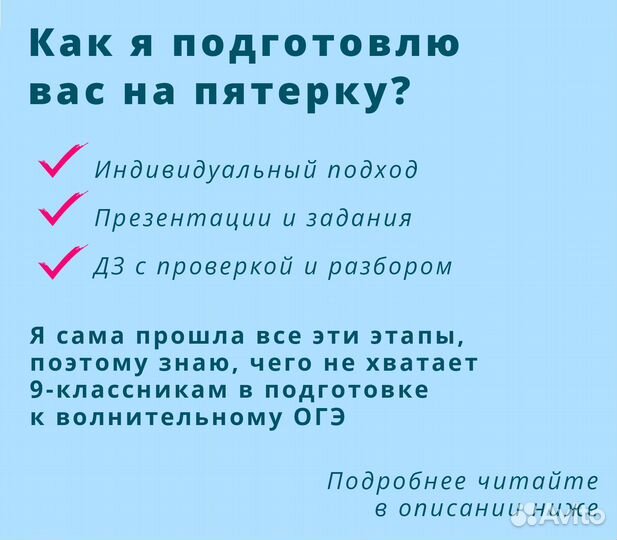 Как я подготовлю вас на пятерку?

Индивидуальный подход

Презентации и задания

ДЗ с проверкой и разбором

Я сама прошла все эти этапы, поэтому знаю, чего не хватает 9-классникам в подготовке к волнительному ОГЭ

Подробнее читайте в описании ниже

Avito